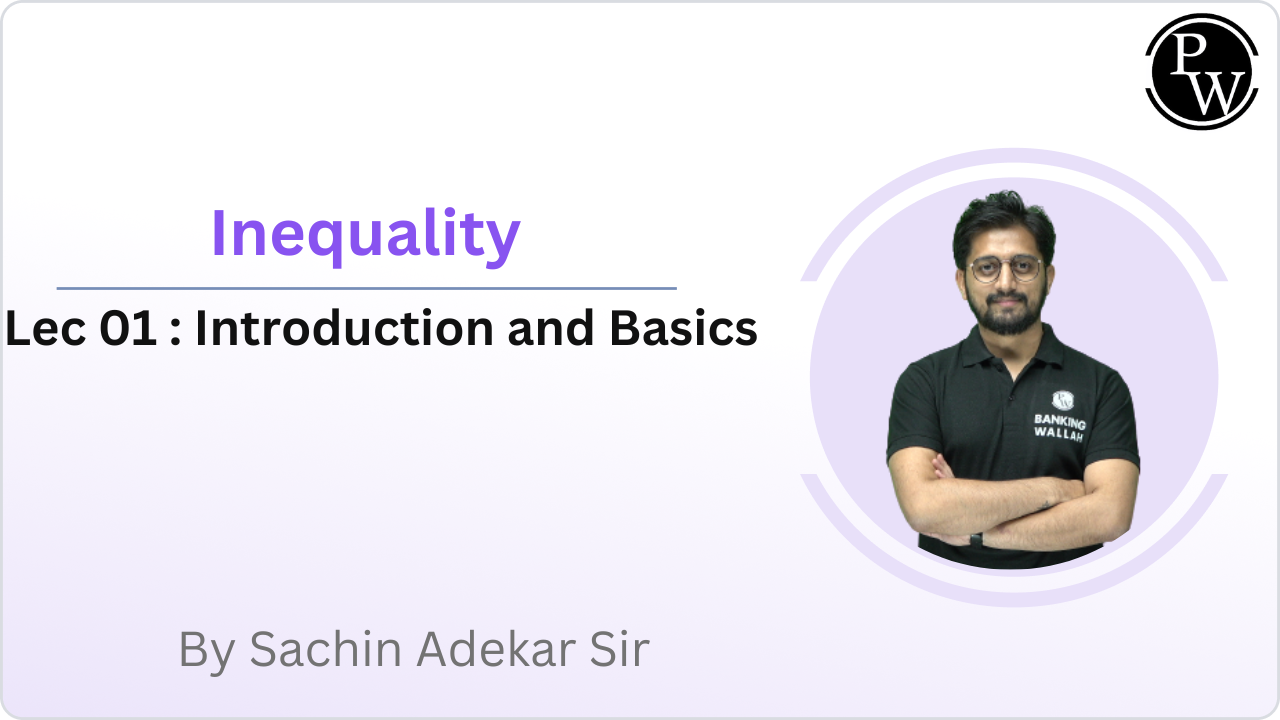 PW

Inequality

Lec 01 : Introduction and Basics

BANKING WALLAH

By Sachin Adekar Sir